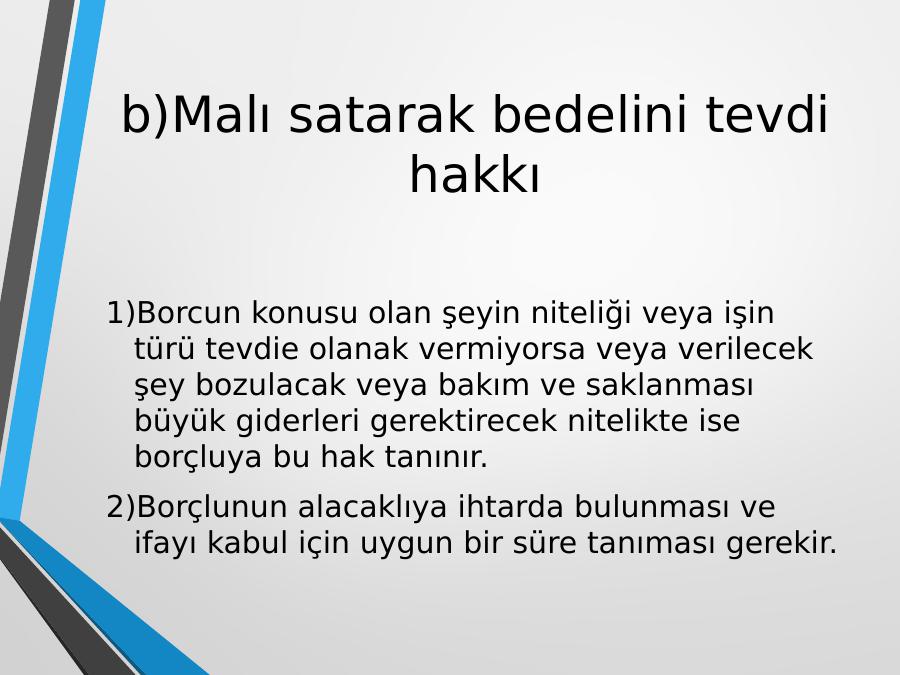 b)Malı satarak bedelini tevdi hakkı

1)Borcun konusu olan şeyin niteliği veya işin türü tevdie olanak vermiyorsa veya verilecek şey bozulacak veya bakım ve saklanması büyük giderleri gerektirecek nitelikte ise borçluya bu hak tanınır.

2)Borçlunun alacaklıya ihtarda bulunması ve ifayı kabul için uygun bir süre tanıması gerekir.